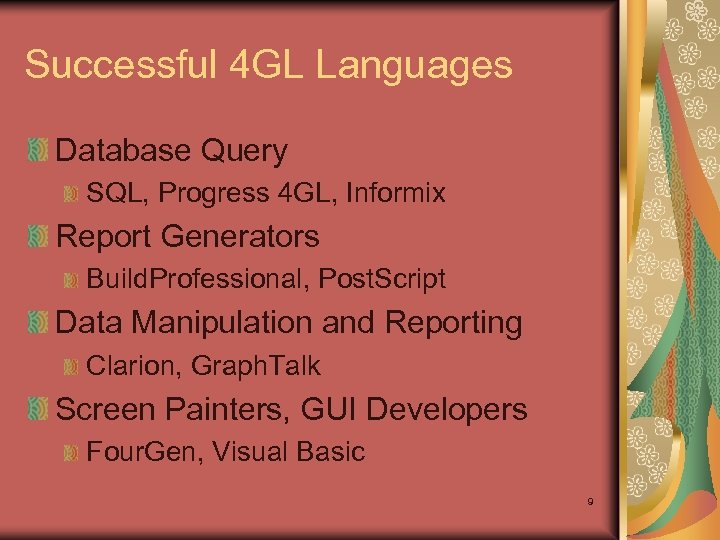 Successful 4GL Languages

Database Query

SQL, Progress 4GL, Informix

Report Generators

BuildProfessional, PostScript

Data Manipulation and Reporting

Clarion, GraphTalk

Screen Painters, GUI Developers

FourGen, Visual Basic

9